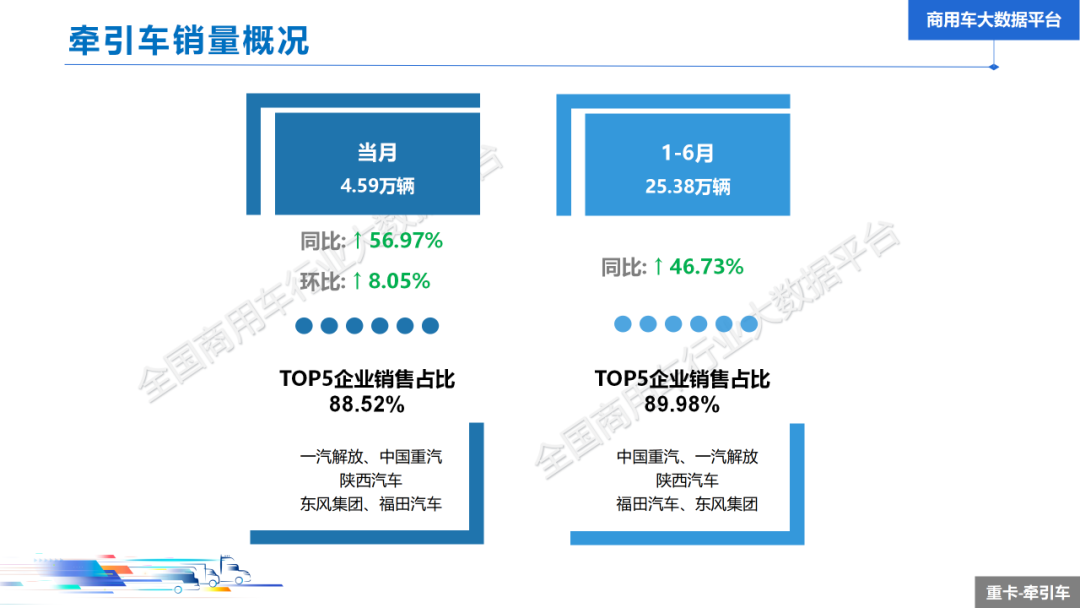 牵引车销量概况

商用车大数据平台

当月
4.59万辆

同比: ↑ 56.97%
环比: ↑ 8.05%

TOP5企业销售占比
88.52%

一汽解放、中国重汽
陕西汽车
东风集团、福田汽车

1-6月
25.38万辆

同比: ↑ 46.73%

TOP5企业销售占比
89.98%

中国重汽、一汽解放
陕西汽车
福田汽车、东风集团

全国商用车行业大数据平台

全国商用车行业大数据平台

重卡-牵引车